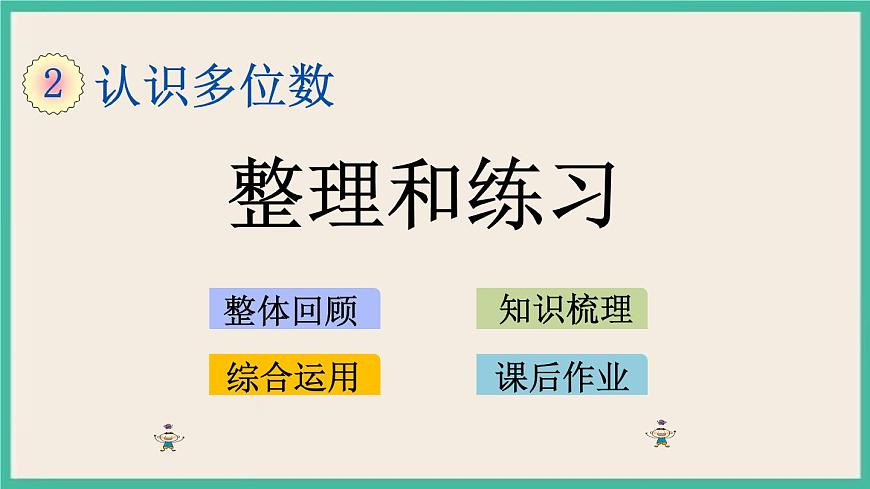 2 认识多位数

整理和练习

整体回顾

知识梳理

综合运用

课后作业